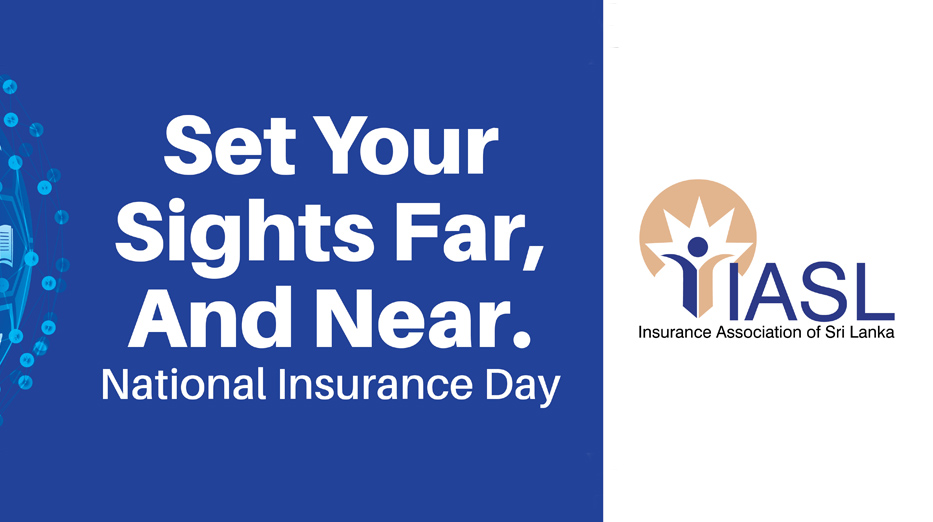 Set Your Sights Far, And Near.
National Insurance Day

IASL
Insurance Association of Sri Lanka